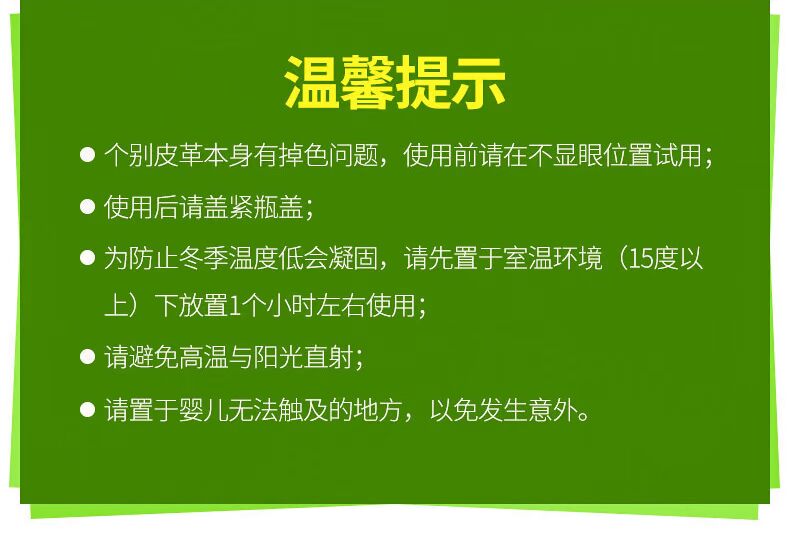 温馨提示

● 个别皮革本身有掉色问题，使用前请在不显眼位置试用；

● 使用后请盖紧瓶盖；

● 为防止冬季温度低会凝固，请先置于室温环境（15度以上）下放置1个小时左右使用；

● 请避免高温与阳光直射；

● 请置于婴儿无法触及的地方，以免发生意外。